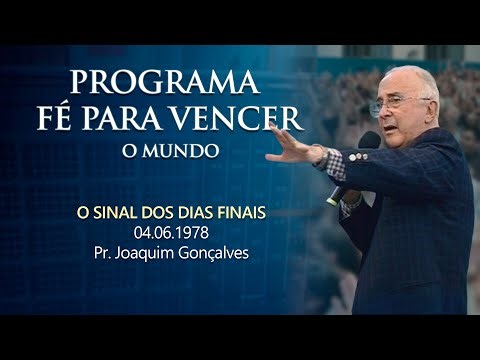 PROGRAMA
FÉ PARA VENCER
O MUNDO

O SINAL DOS DIAS FINAIS
04.06.1978
Pr. Joaquim Gonçalves